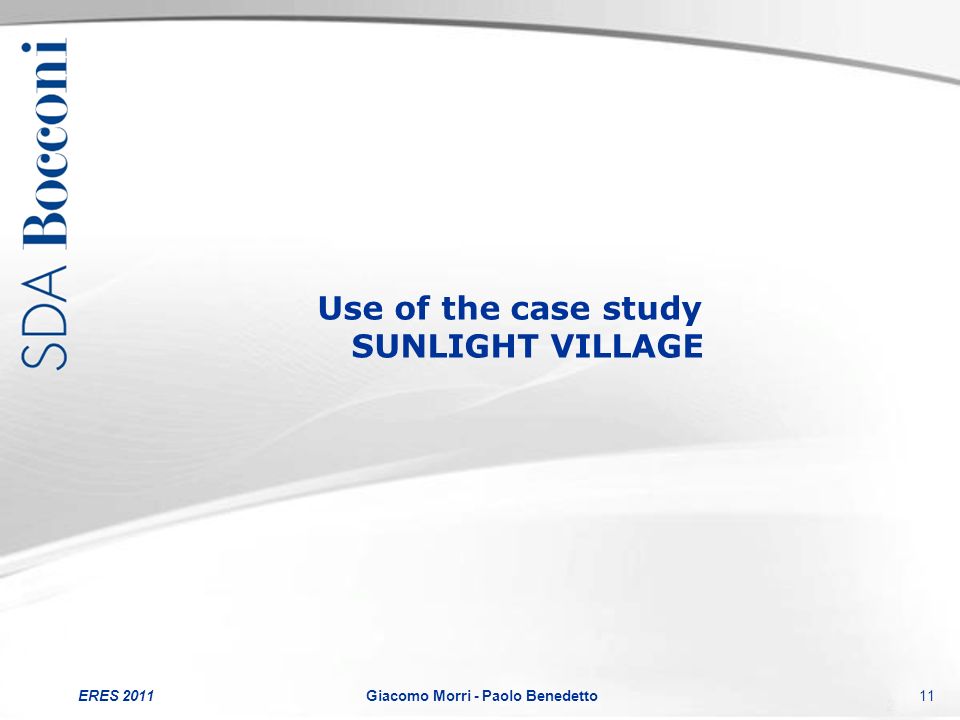 SDA Bocconi

Use of the case study
SUNLIGHT VILLAGE

ERES 2011

Giacomo Morri - Paolo Benedetto

11